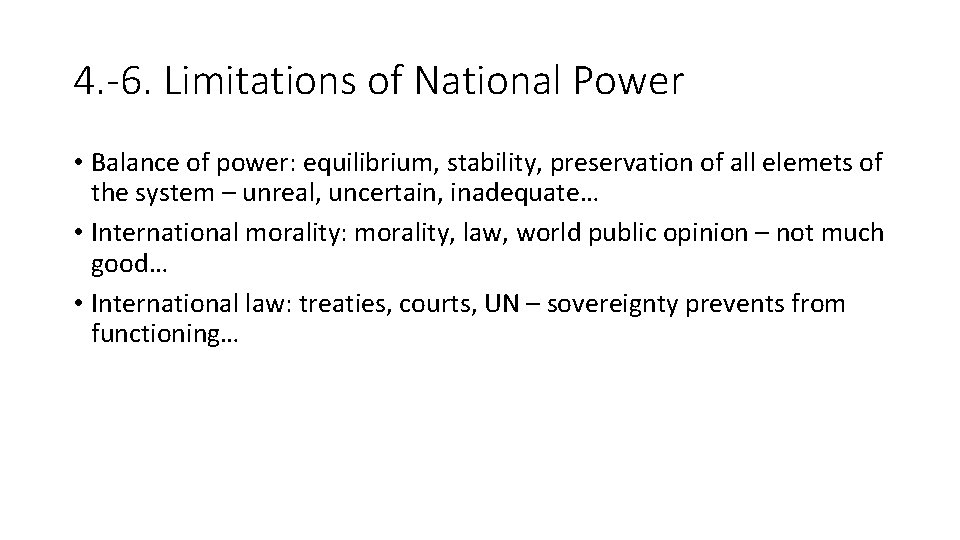 4.-6. Limitations of National Power

• Balance of power: equilibrium, stability, preservation of all elemets of the system – unreal, uncertain, inadequate…
• International morality: morality, law, world public opinion – not much good…
• International law: treaties, courts, UN – sovereignty prevents from functioning…